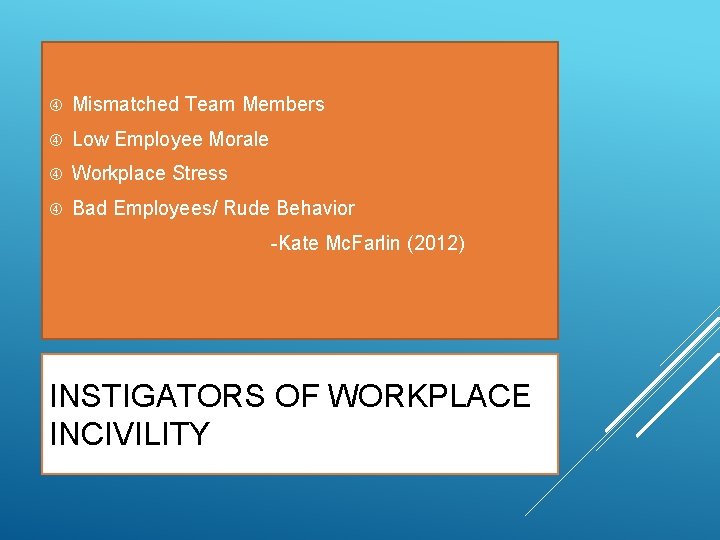 ④ Mismatched Team Members

④ Low Employee Morale

④ Workplace Stress

④ Bad Employees/ Rude Behavior

-Kate McFarlin (2012)

INSTIGATORS OF WORKPLACE INCIVILITY